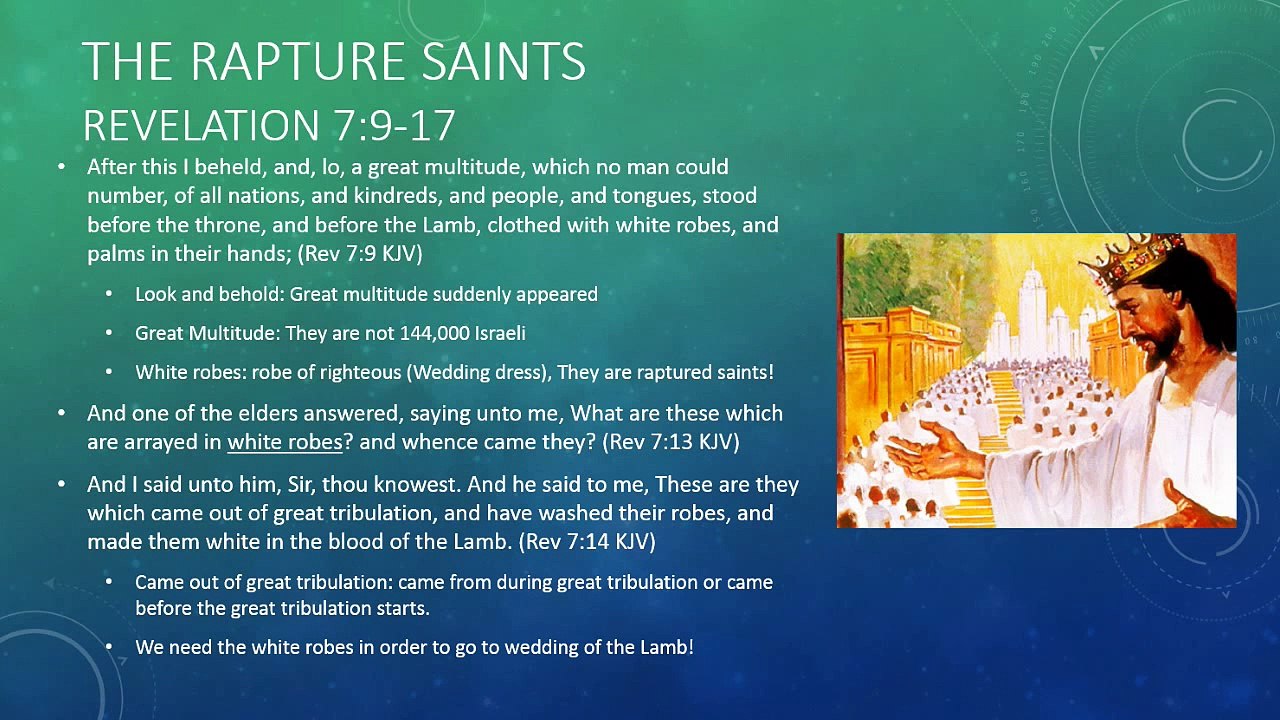 THE RAPTURE SAINTS
REVELATION 7:9-17

• After this I beheld, and, lo, a great multitude, which no man could number, of all nations, and kindreds, and people, and tongues, stood before the throne, and before the Lamb, clothed with white robes, and palms in their hands; (Rev 7:9 KJV)

• Look and behold: Great multitude suddenly appeared

• Great Multitude: They are not 144,000 Israeli

• White robes: robe of righteous (Wedding dress), They are raptured saints!

• And one of the elders answered, saying unto me, What are these which are arrayed in white robes? and whence came they? (Rev 7:13 KJV)

• And I said unto him, Sir, thou knowest. And he said to me, These are they which came out of great tribulation, and have washed their robes, and made them white in the blood of the Lamb. (Rev 7:14 KJV)

• Came out of great tribulation: came from during great tribulation or came before the great tribulation starts.

• We need the white robes in order to go to wedding of the Lamb!